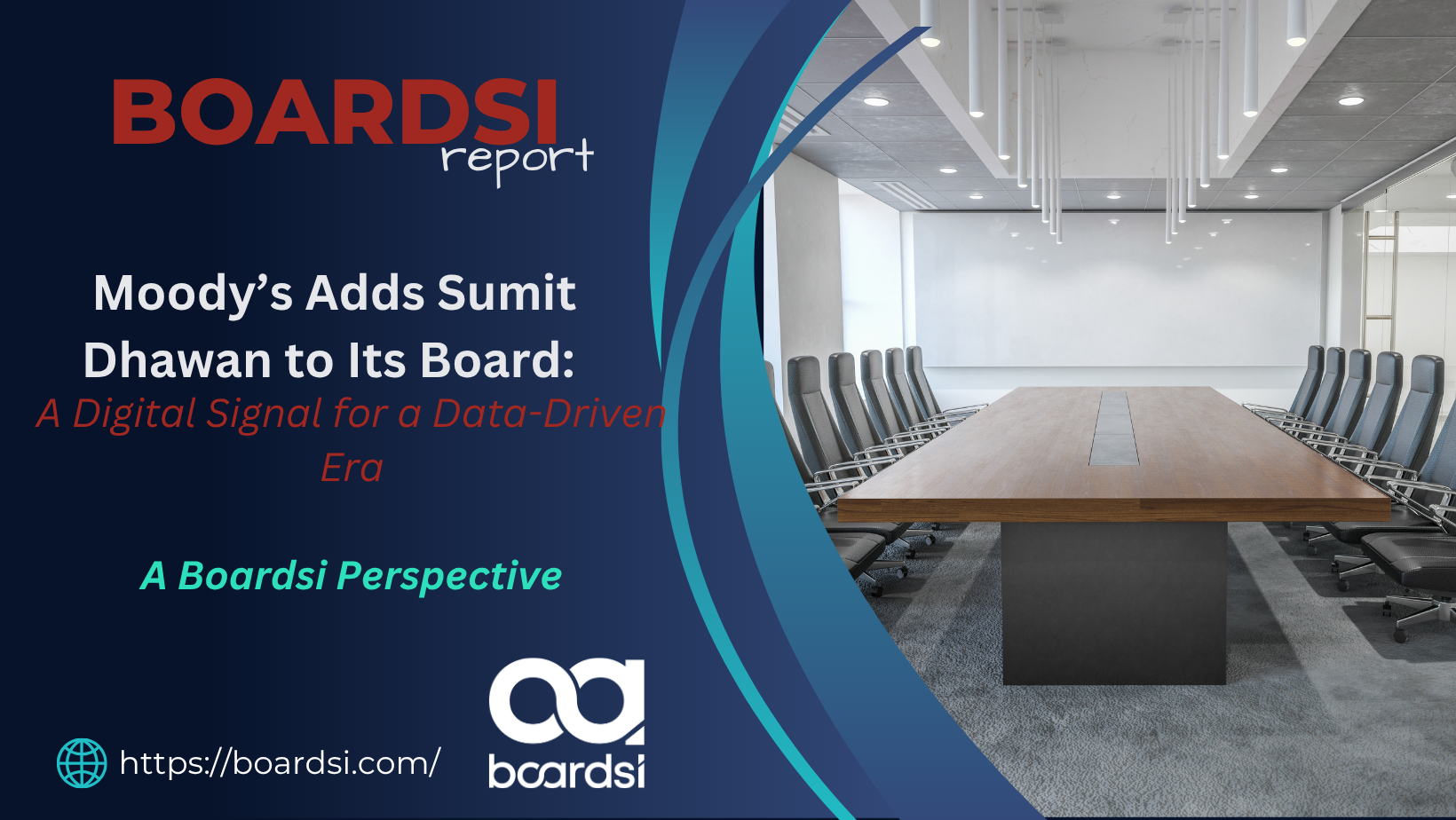 BOARDSI
report

Moody's Adds Sumit Dhawan to Its Board:
A Digital Signal for a Data-Driven Era

A Boardsi Perspective

https://boardsi.com/

boardsi